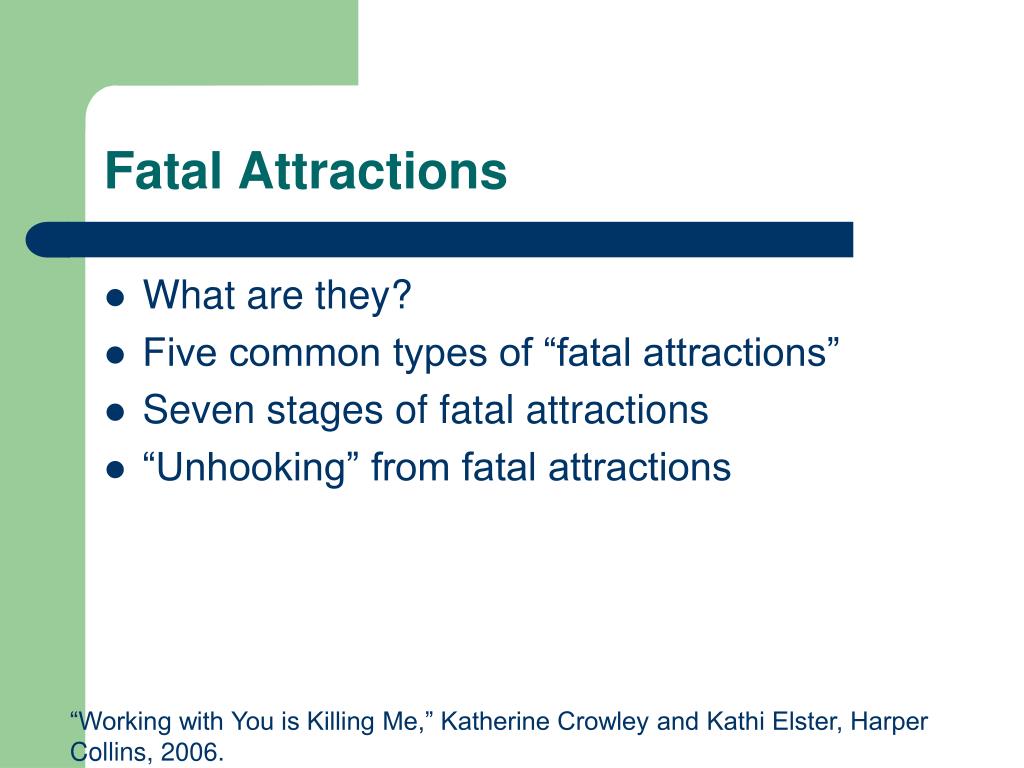 Fatal Attractions

- What are they?
- Five common types of “fatal attractions”
- Seven stages of fatal attractions
- “Unhooking” from fatal attractions

“Working with You is Killing Me,” Katherine Crowley and Kathi Elster, Harper Collins, 2006.